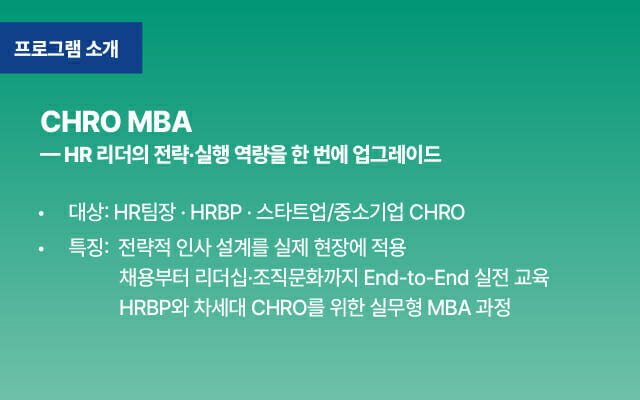 프로그램 소개

CHRO MBA
— HR 리더의 전략·실행 역량을 한 번에 업그레이드

• 대상: HR팀장 · HRBP · 스타트업/중소기업 CHRO
• 특징: 전략적 인사 설계를 실제 현장에 적용
채용부터 리더십·조직문화까지 End-to-End 실전 교육
HRBP와 차세대 CHRO를 위한 실무형 MBA 과정